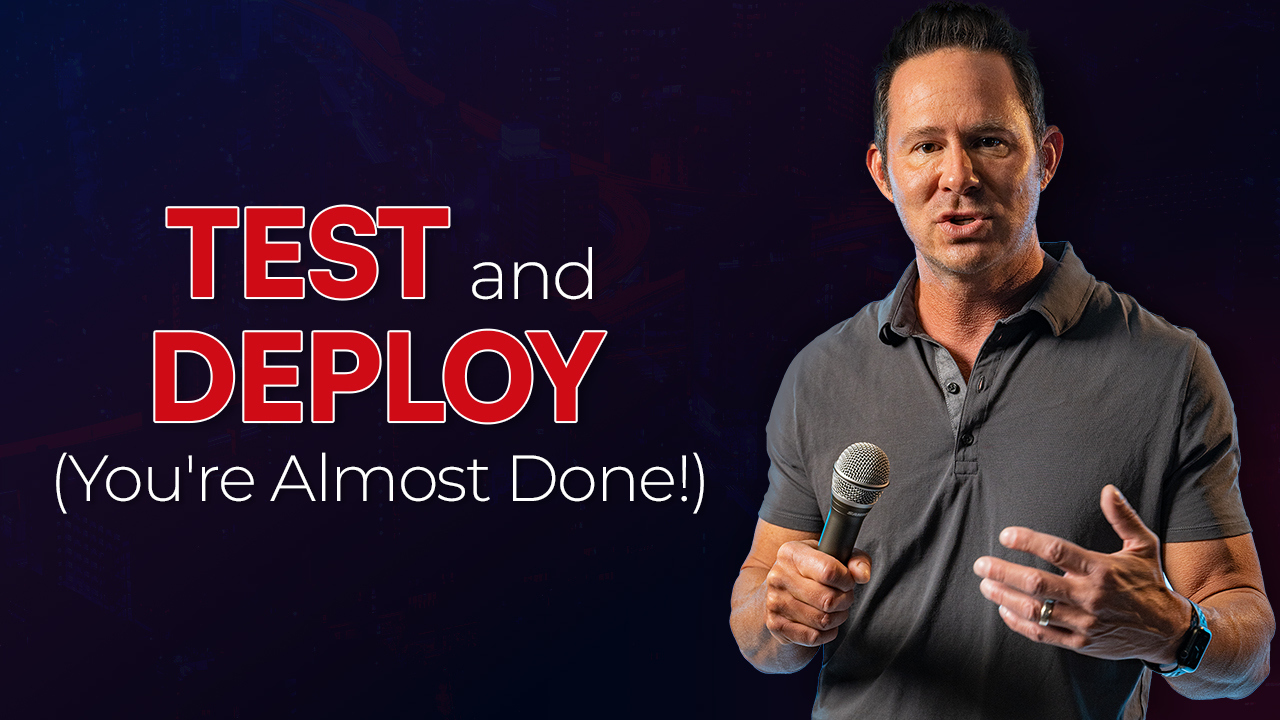 TEST and
DEPLOY
(You're Almost Done!)